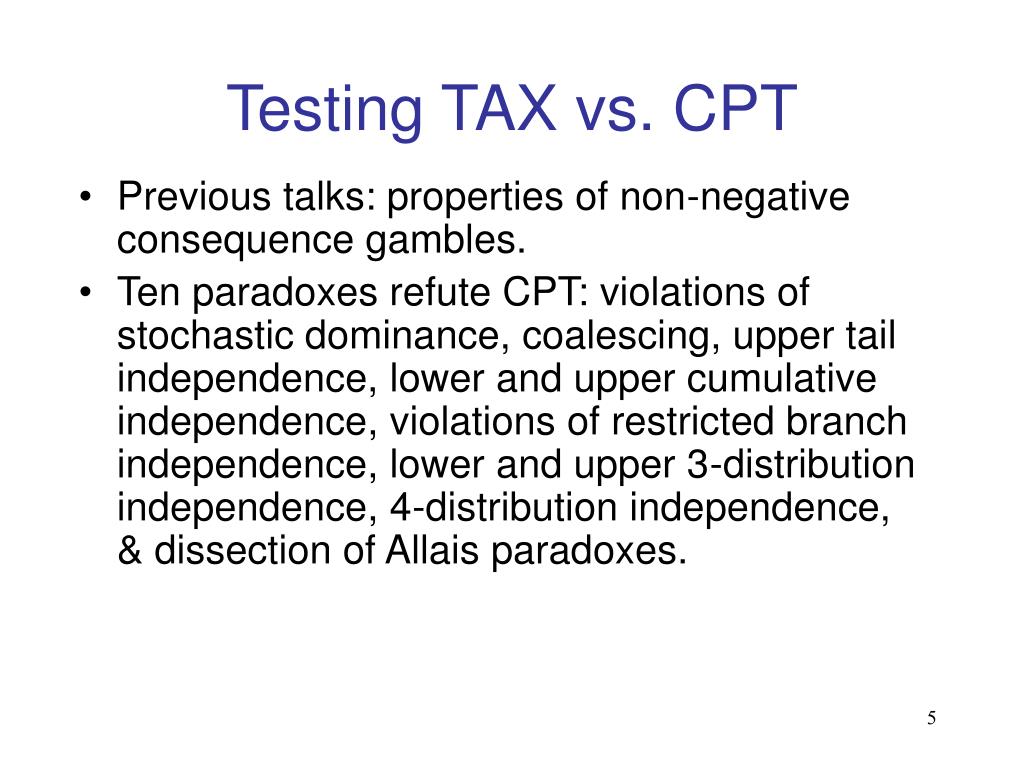 Testing TAX vs. CPT

• Previous talks: properties of non-negative consequence gambles.

• Ten paradoxes refute CPT: violations of stochastic dominance, coalescing, upper tail independence, lower and upper cumulative independence, violations of restricted branch independence, lower and upper 3-distribution independence, 4-distribution independence, & dissection of Allais paradoxes.

5